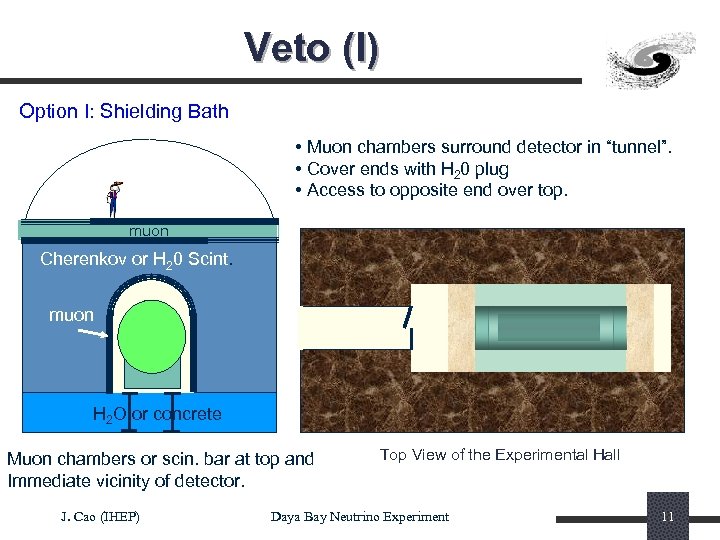 Veto (I)

Option I: Shielding Bath

• Muon chambers surround detector in "tunnel".
• Cover ends with $H_20$ plug
• Access to opposite end over top.

muon

Cherenkov or $H_20$ Scint.

muon

$H_2O$ or concrete

Muon chambers or scin. bar at top and Immediate vicinity of detector.

Top View of the Experimental Hall

J. Cao (IHEP)

Daya Bay Neutrino Experiment

11